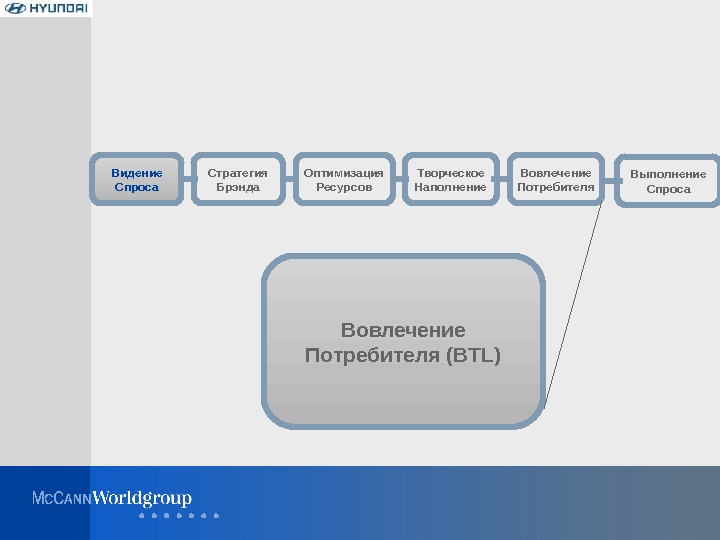 HYUNDAI

Видение Спроса

Стратегия Брэнда

Оптимизация Ресурсов

Творческое Наполнение

Вовлечение Потребителя

Выполнение Спроса

Вовлечение Потребителя (BTL)

McCANN Worldgroup